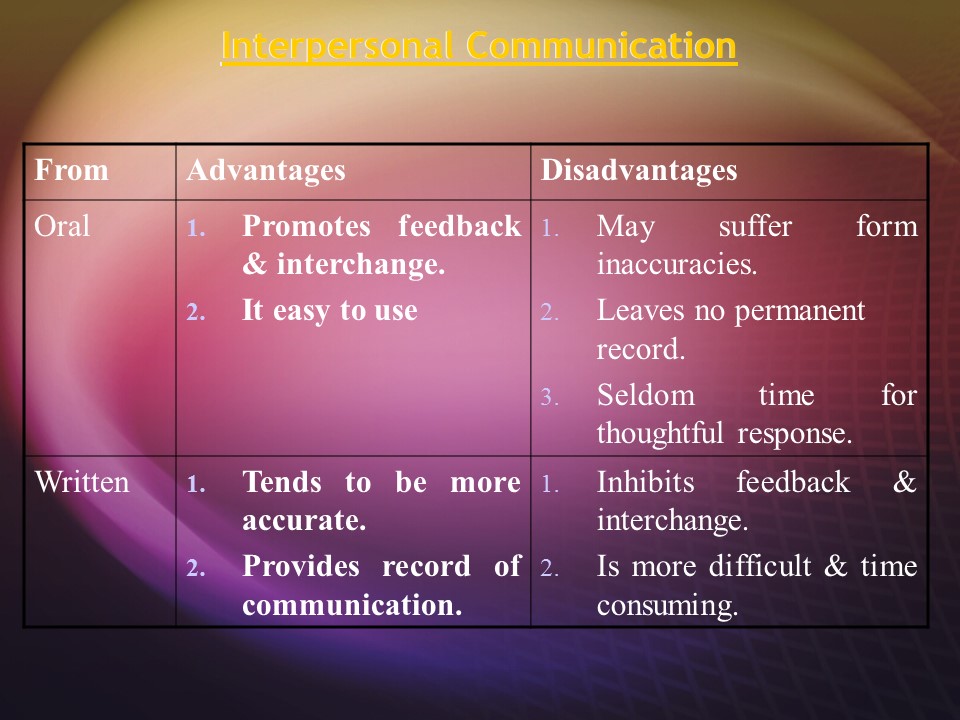 Interpersonal Communication

| From | Advantages | Disadvantages |
|---|---|---|
| Oral | 1. Promotes feedback & interchange. 2. It easy to use | 1. May suffer form inaccuracies. 2. Leaves no permanent record. 3. Seldom time for thoughtful response. |
| Written | 1. Tends to be more accurate. 2. Provides record of communication. | 1. Inhibits feedback & interchange. 2. Is more difficult & time consuming. |